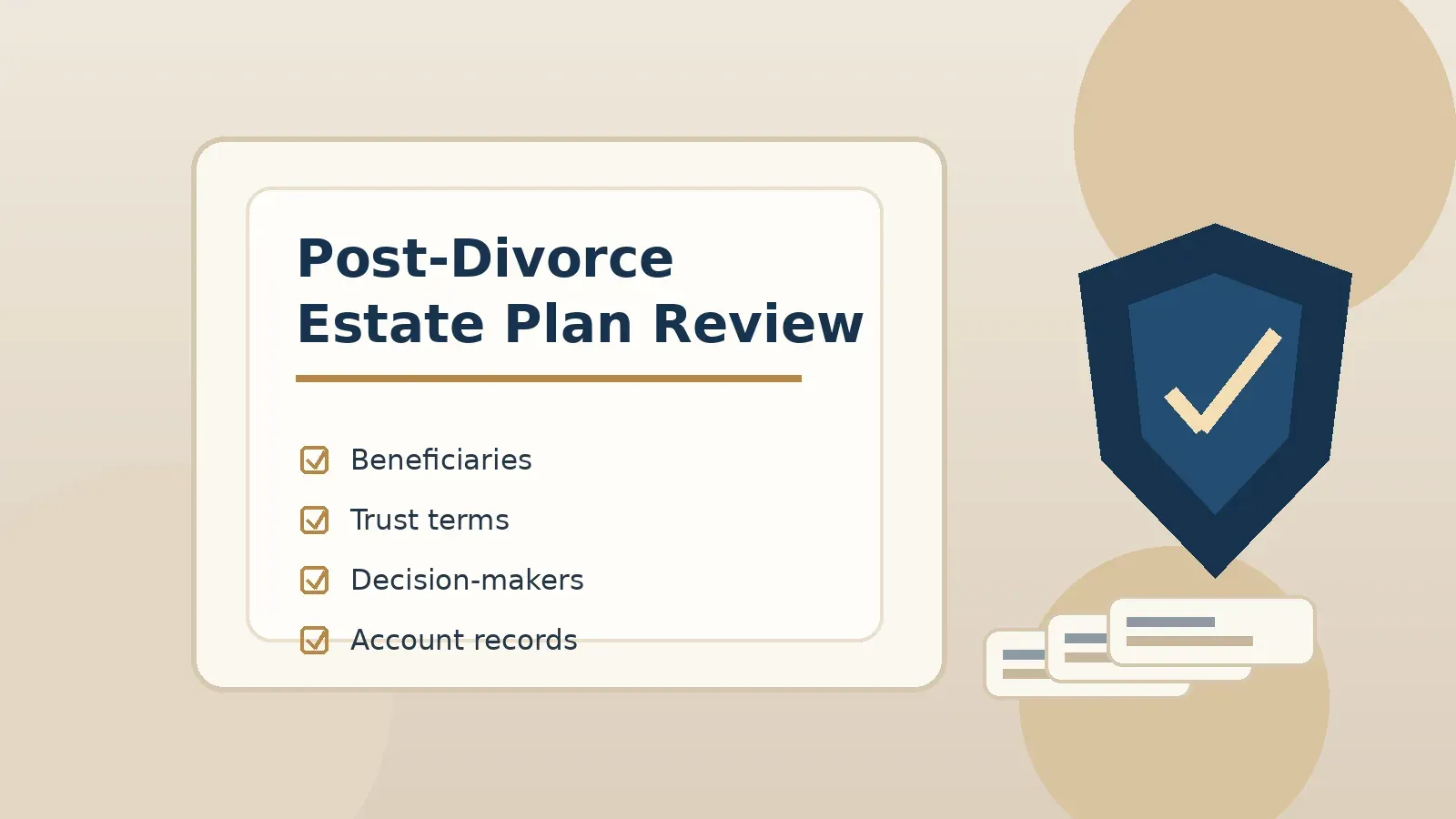 Post-Divorce
Estate Plan Review

Beneficiaries

Trust terms

Decision-makers

Account records